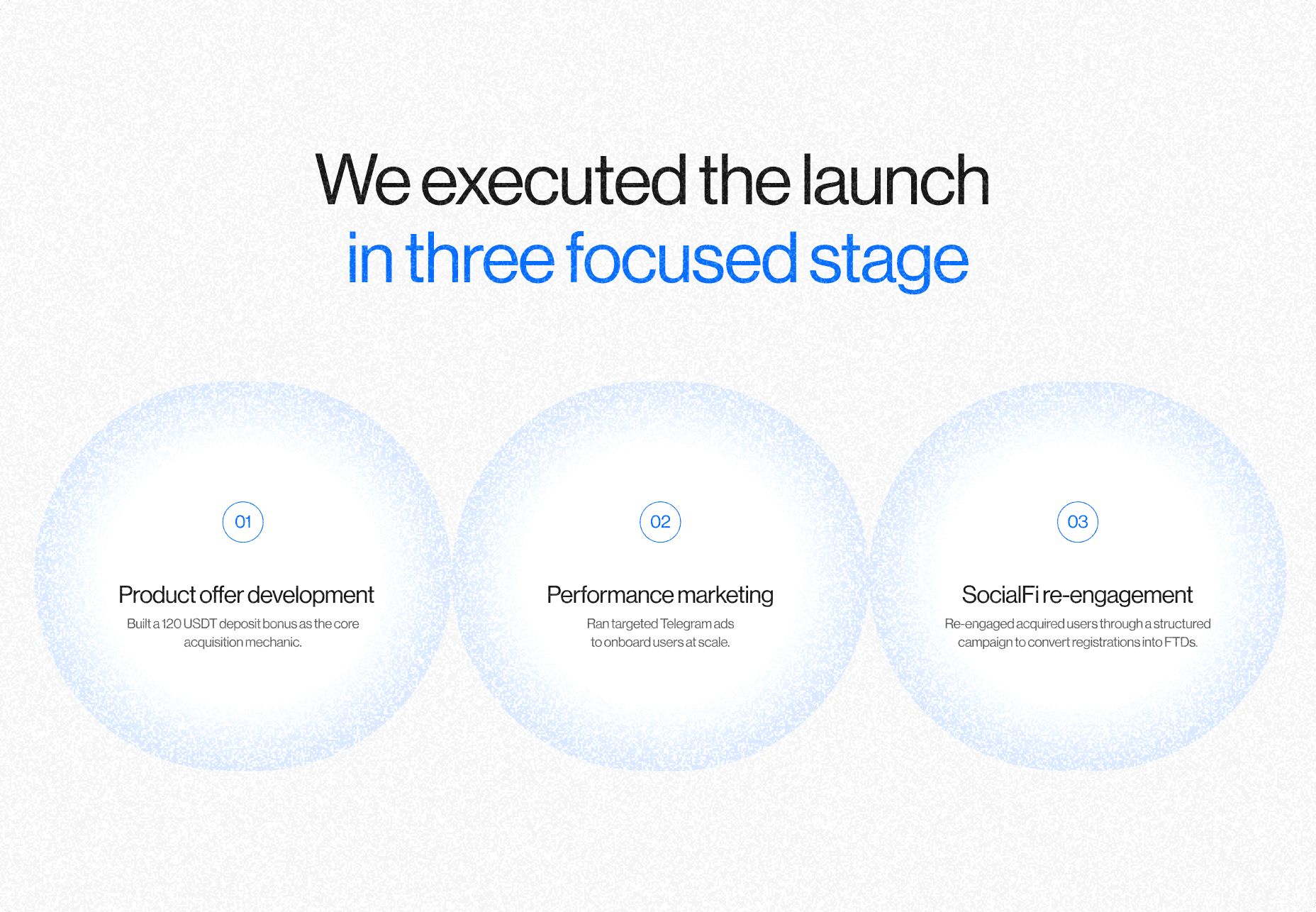 We executed the launch
in three focused stage

01

Product offer development

Built a 120 USDT deposit bonus as the core acquisition mechanic.

02

Performance marketing

Ran targeted Telegram ads to onboard users at scale.

03

SocialFi re-engagement

Re-engaged acquired users through a structured campaign to convert registrations into FTDs.